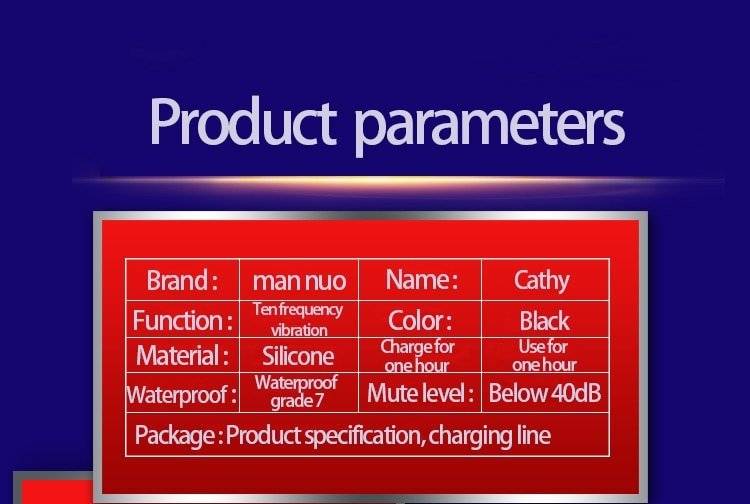 Product parameters

| Brand : | man nuo | Name : | Cathy |
|---|---|---|---|
| Function : | Ten frequency vibration | Color : | Black |
| Material : | Silicone | Charge for one hour | Use for one hour |
| Waterproof : | Waterproof grade 7 | Mute level : | Below 40dB |
| Package : Product specification, charging line | | | |